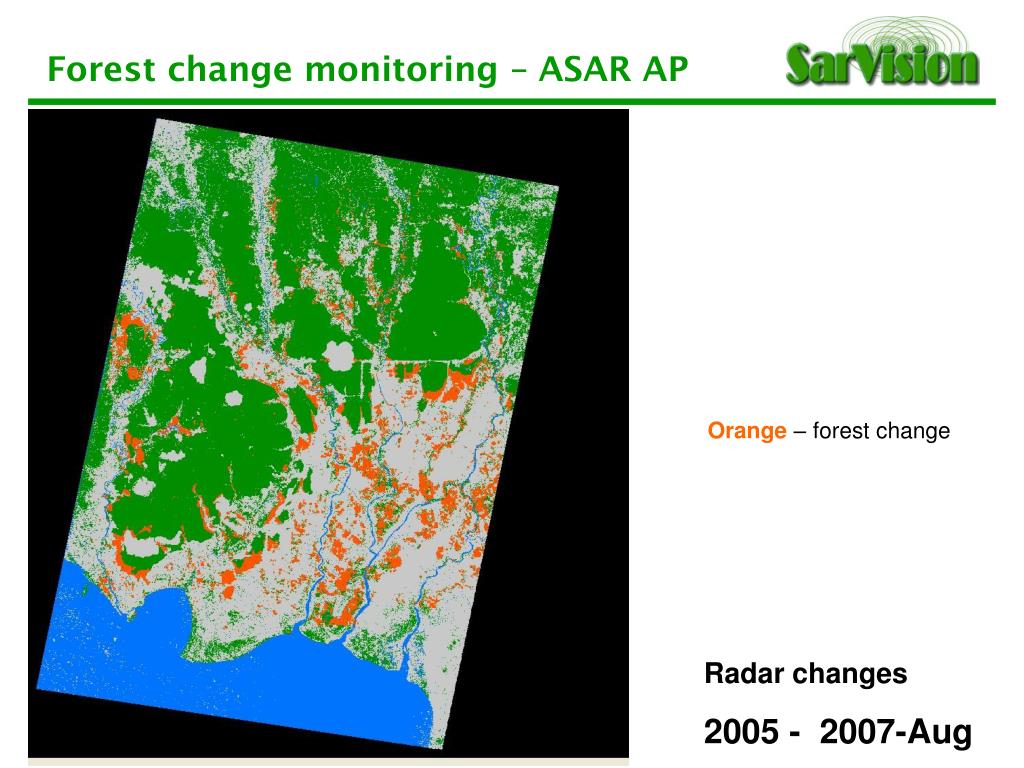 Forest change monitoring – ASAR AP

SarVision

Orange – forest change

Radar changes

2005 - 2007-Aug